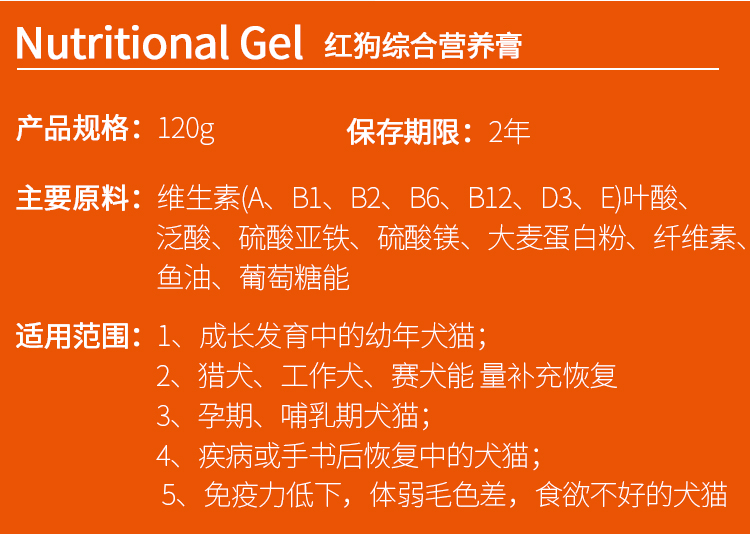 Nutritional Gel 红狗综合营养膏

产品规格：120g 保存期限：2年

主要原料：维生素(A、B1、B2、B6、B12、D3、E)叶酸、泛酸、硫酸亚铁、硫酸镁、大麦蛋白粉、纤维素、鱼油、葡萄糖能

适用范围：1、成长发育中的幼年犬猫；
2、猎犬、工作犬、赛犬能 量补充恢复
3、孕期、哺乳期犬猫；
4、疾病或手书后恢复中的犬猫；
5、免疫力低下，体弱毛色差，食欲不好的犬猫